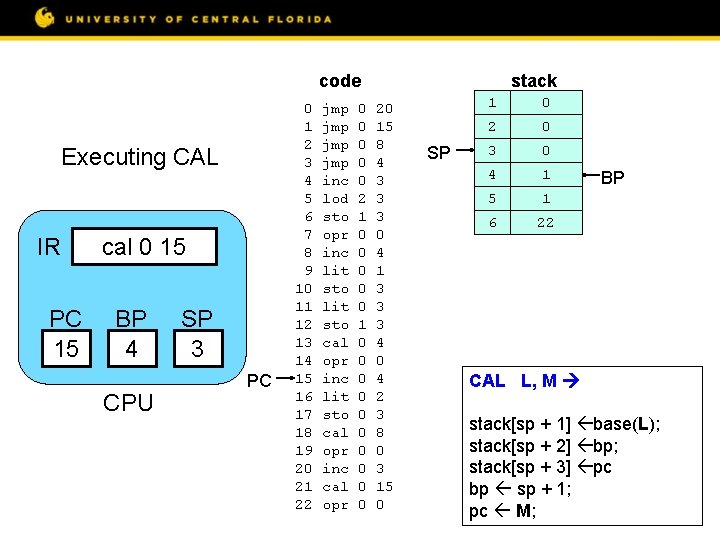 UNIVERSITY OF CENTRAL FLORIDA

Executing CAL

IR cal 0 15

PC 15
BP 4
SP 3

CPU

code

0 jmp 0 20
1 jmp 0 15
2 jmp 0 8
3 jmp 0 4
4 inc 0 3
5 lod 2 3
6 sto 1 3
7 opr 0 0
8 inc 0 4
9 lit 0 1
10 sto 0 3
11 lit 0 3
12 sto 1 3
13 cal 0 4
14 opr 0 0
PC 15 inc 0 4
16 lit 0 2
17 sto 0 3
18 cal 0 8
19 opr 0 0
20 inc 0 3
21 cal 0 15
22 opr 0 0

stack

| 1 | 0 |
|---|---|
| 2 | 0 |
| 3 | 0 |
| 4 | 1 |
| 5 | 1 |
| 6 | 22 |

SP
BP

CAL L, M →

stack[sp + 1] ←base(L);
stack[sp + 2] ←bp;
stack[sp + 3] ←pc
bp ← sp + 1;
pc ← M;